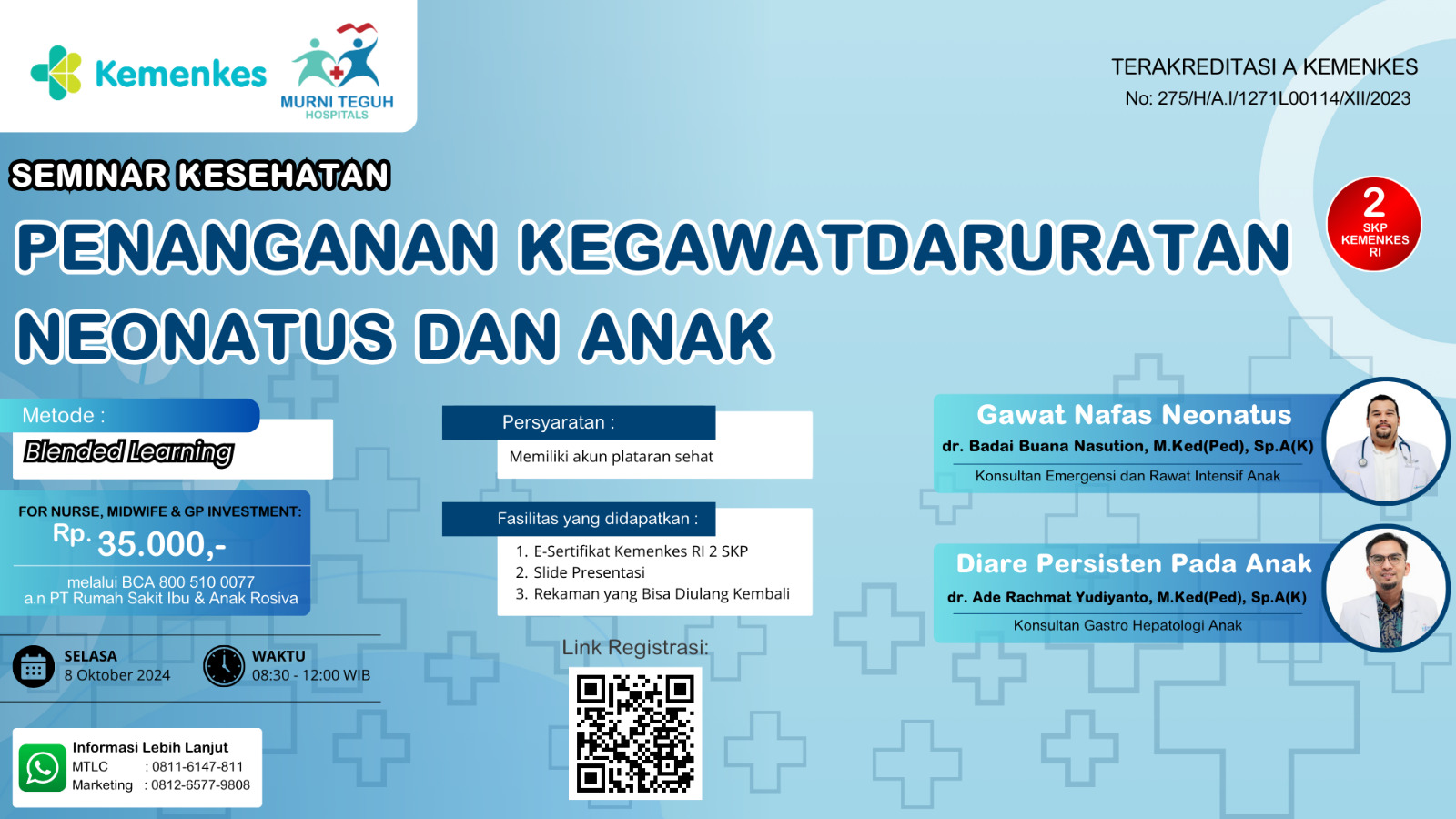 Kemenkes

MURNI TEGUH
HOSPITALS

TERAKREDITASI A KEMENKES
No: 275/H/A.I/1271L00114/XII/2023

SEMINAR KESEHATAN

PENANGANAN KEGAWATDARURATAN NEONATUS DAN ANAK

2
SKP
KEMENKES
RI

Metode :
Blended Learning

FOR NURSE, MIDWIFE & GP INVESTMENT:
Rp. 35.000,-
melalui BCA 800 510 0077
a.n PT Rumah Sakit Ibu & Anak Rosiva

SELASA
8 Oktober 2024

WAKTU
08:30 - 12:00 WIB

Informasi Lebih Lanjut
MTLC : 0811-6147-811
Marketing : 0812-6577-9808

Persyaratan :
Memiliki akun plataran sehat

Fasilitas yang didapatkan :
1. E-Sertifikat Kemenkes RI 2 SKP
2. Slide Presentasi
3. Rekaman yang Bisa Diulang Kembali

Link Registrasi:

Gawat Nafas Neonatus
dr. Badai Buana Nasution, M.Ked(Ped), Sp.A(K)
Konsultan Emergensi dan Rawat Intensif Anak

Diare Persisten Pada Anak
dr. Ade Rachmat Yudiyanto, M.Ked(Ped), Sp.A(K)
Konsultan Gastro Hepatologi Anak